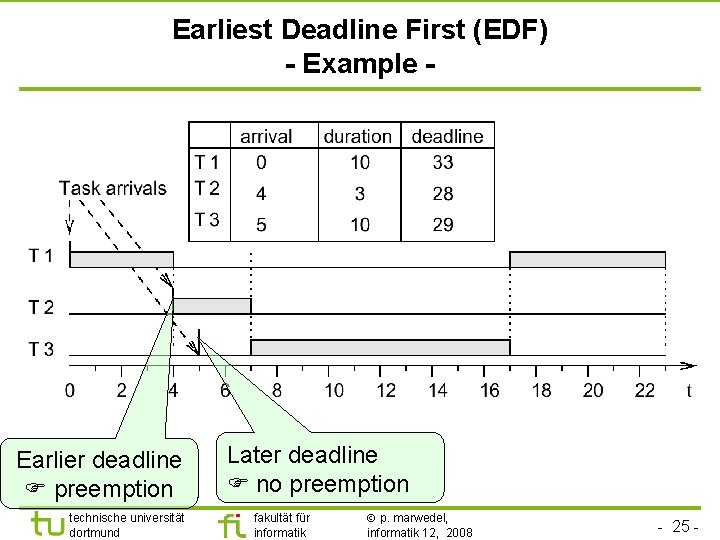 Earliest Deadline First (EDF)
- Example -

|  | arrival | duration | deadline |
|---|---|---|---|
| T 1 | 0 | 10 | 33 |
| T 2 | 4 | 3 | 28 |
| T 3 | 5 | 10 | 29 |

Task arrivals

T 1

T 2

T 3

0 2 4 6 8 10 12 14 16 18 20 22 t

Earlier deadline
☞ preemption

Later deadline
☞ no preemption

tu technische universität dortmund

fi fakultät für informatik

© p. marwedel, informatik 12, 2008

- 25 -